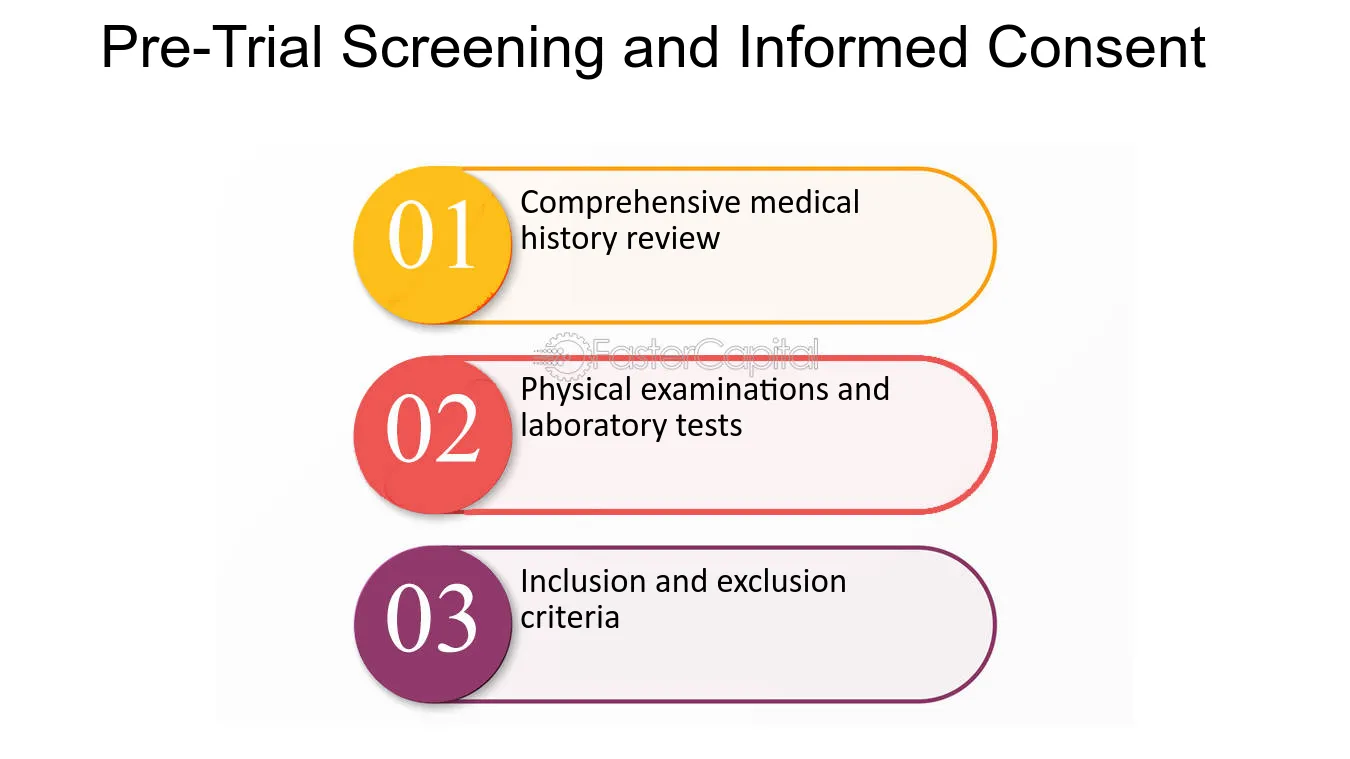 Pre-Trial Screening and Informed Consent

01
Comprehensive medical history review

02
Physical examinations and laboratory tests

03
Inclusion and exclusion criteria

FasterCapital